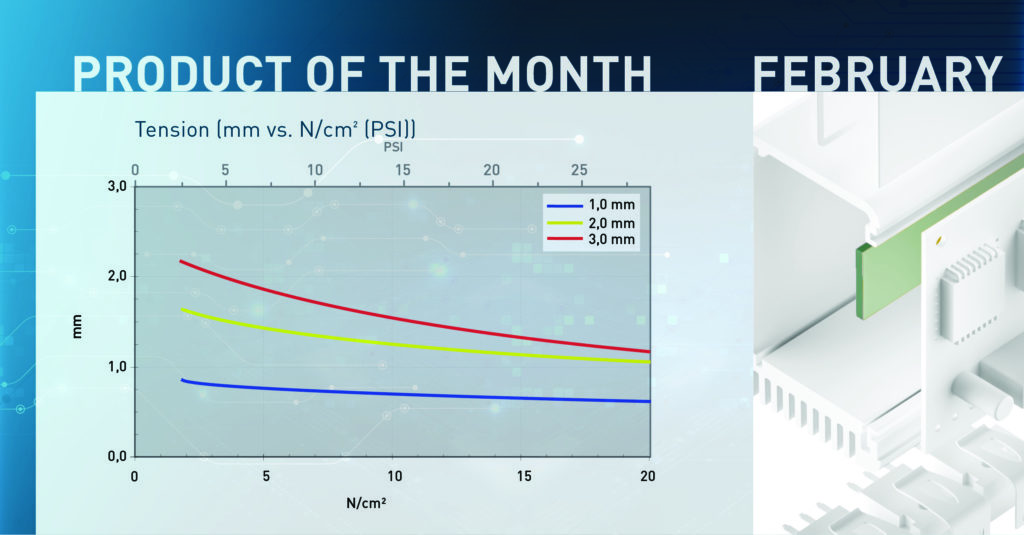 PRODUCT OF THE MONTH FEBRUARY

Tension (mm vs. N/cm² (PSI))

PSI

0 5 10 15 20 25

3,0

2,0

1,0

0,0

mm

1,0 mm
2,0 mm
3,0 mm

0 5 10 15 20

N/cm²